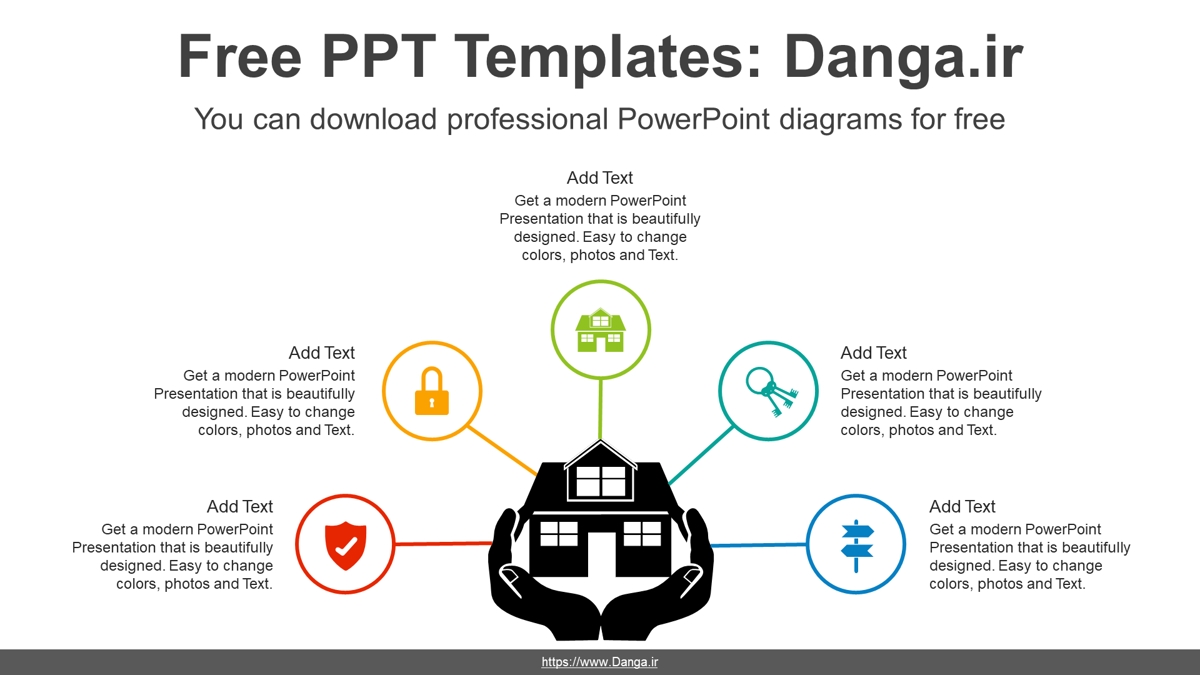 Free PPT Templates: Danga.ir

You can download professional PowerPoint diagrams for free

Add Text
Get a modern PowerPoint Presentation that is beautifully designed. Easy to change colors, photos and Text.

Add Text
Get a modern PowerPoint Presentation that is beautifully designed. Easy to change colors, photos and Text.

Add Text
Get a modern PowerPoint Presentation that is beautifully designed. Easy to change colors, photos and Text.

Add Text
Get a modern PowerPoint Presentation that is beautifully designed. Easy to change colors, photos and Text.

Add Text
Get a modern PowerPoint Presentation that is beautifully designed. Easy to change colors, photos and Text.

https://www.Danga.ir